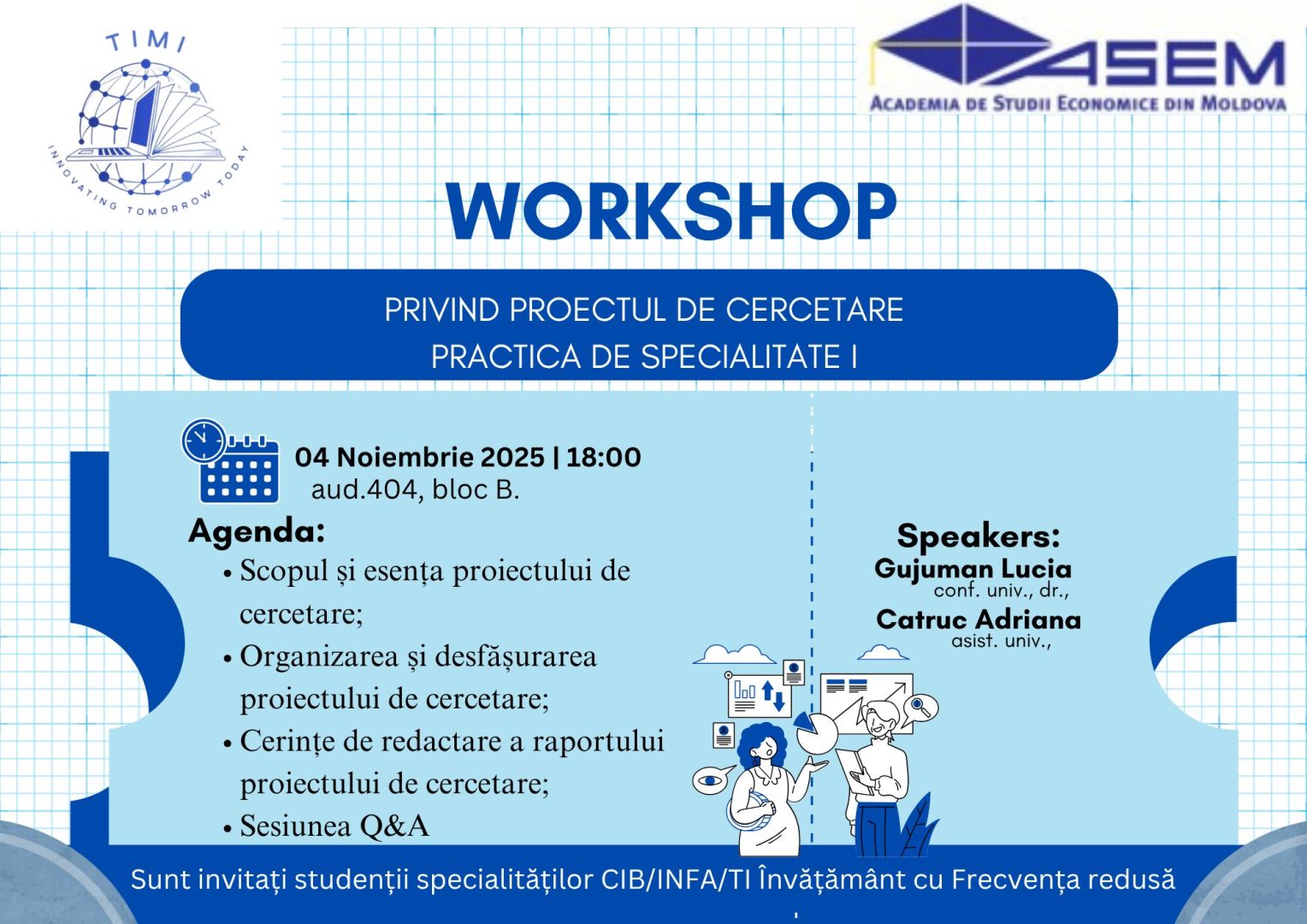 TIMI
INNOVATING TOMORROW TODAY

ASEM
ACADEMIA DE STUDII ECONOMICE DIN MOLDOVA

WORKSHOP

PRIVIND PROECTUL DE CERCETARE
PRACTICA DE SPECIALITATE I

04 Noiembrie 2025 | 18:00
aud.404, bloc B.

Agenda:
• Scopul și esența proiectului de cercetare;
• Organizarea și desfășurarea proiectului de cercetare;
• Cerințe de redactare a raportului proiectului de cercetare;
• Sesiunea Q&A

Speakers:
Gujuman Lucia
conf. univ., dr.,
Catruc Adriana
asist. univ.,

Sunt invitați studenții specialităților CIB/INFA/TI Învățământ cu Frecvența redusă